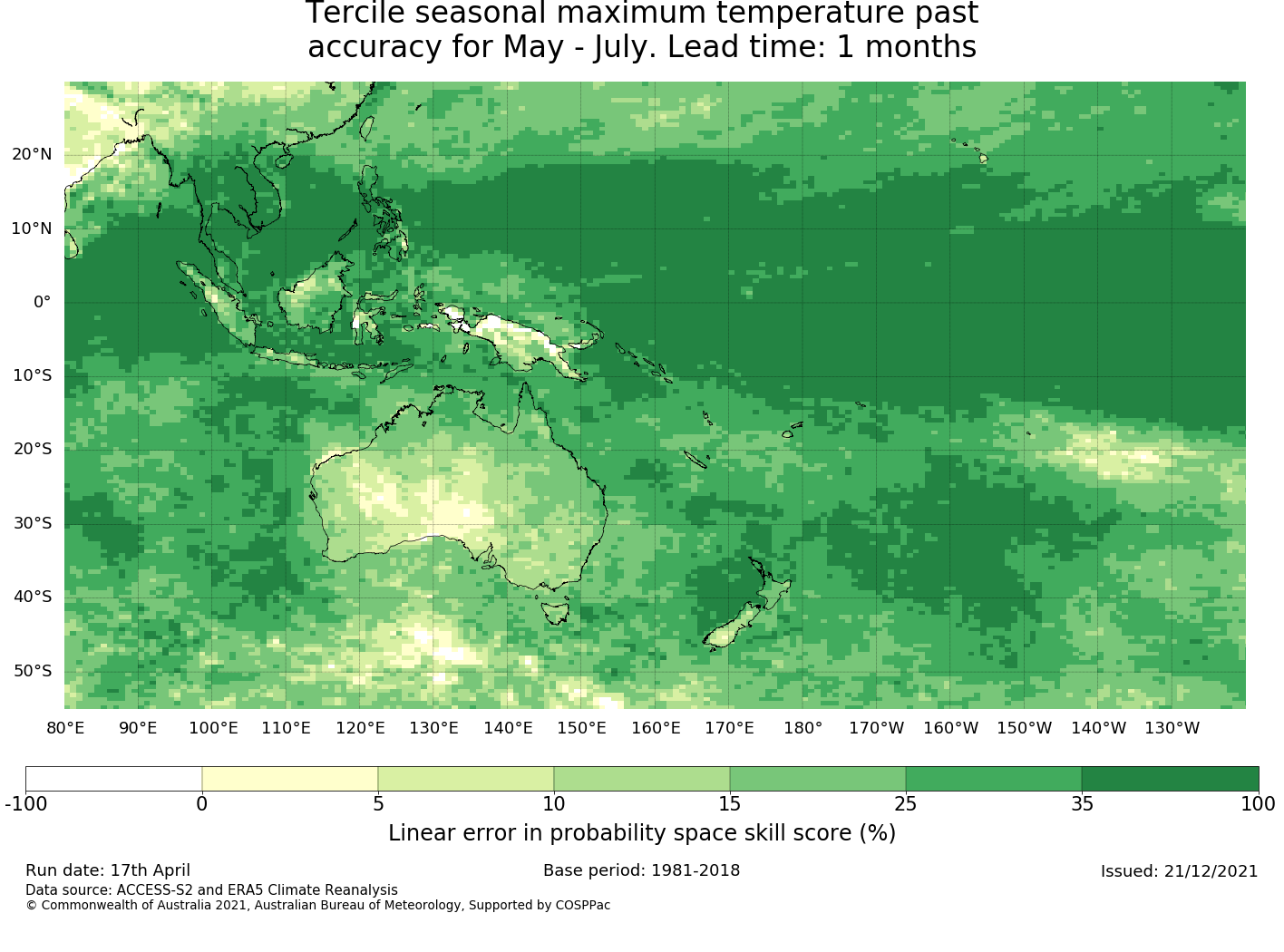 Tercile seasonal maximum temperature past accuracy for May - July. Lead time: 1 months

20°N
10°N
0°
10°S
20°S
30°S
40°S
50°S

80°E 90°E 100°E 110°E 120°E 130°E 140°E 150°E 160°E 170°E 180° 170°W 160°W 150°W 140°W 130°W

-100 0 5 10 15 25 35 100

Linear error in probability space skill score (%)

Run date: 17th April
Base period: 1981-2018
Issued: 21/12/2021
Data source: ACCESS-S2 and ERA5 Climate Reanalysis
© Commonwealth of Australia 2021, Australian Bureau of Meteorology, Supported by COSPPac